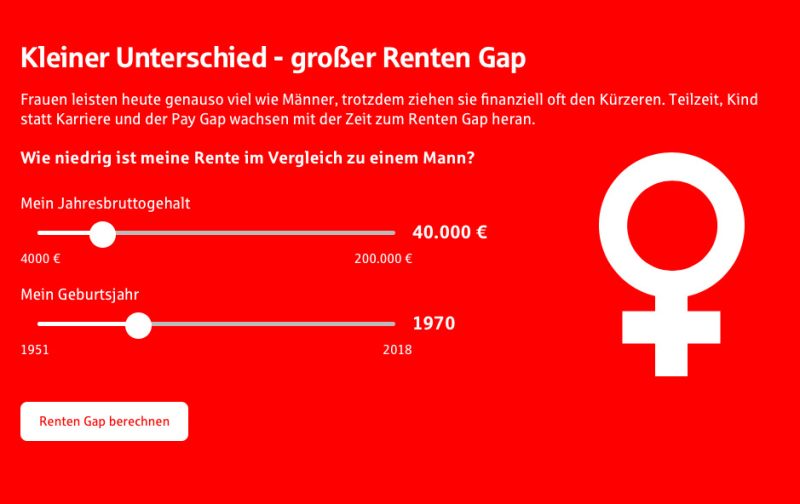 Kleiner Unterschied - großer Renten Gap

Frauen leisten heute genauso viel wie Männer, trotzdem ziehen sie finanziell oft den Kürzeren. Teilzeit, Kind statt Karriere und der Pay Gap wachsen mit der Zeit zum Renten Gap heran.

Wie niedrig ist meine Rente im Vergleich zu einem Mann?

Mein Jahresbruttogehalt

40.000 €

4000 €

200.000 €

Mein Geburtsjahr

1970

1951

2018

Renten Gap berechnen